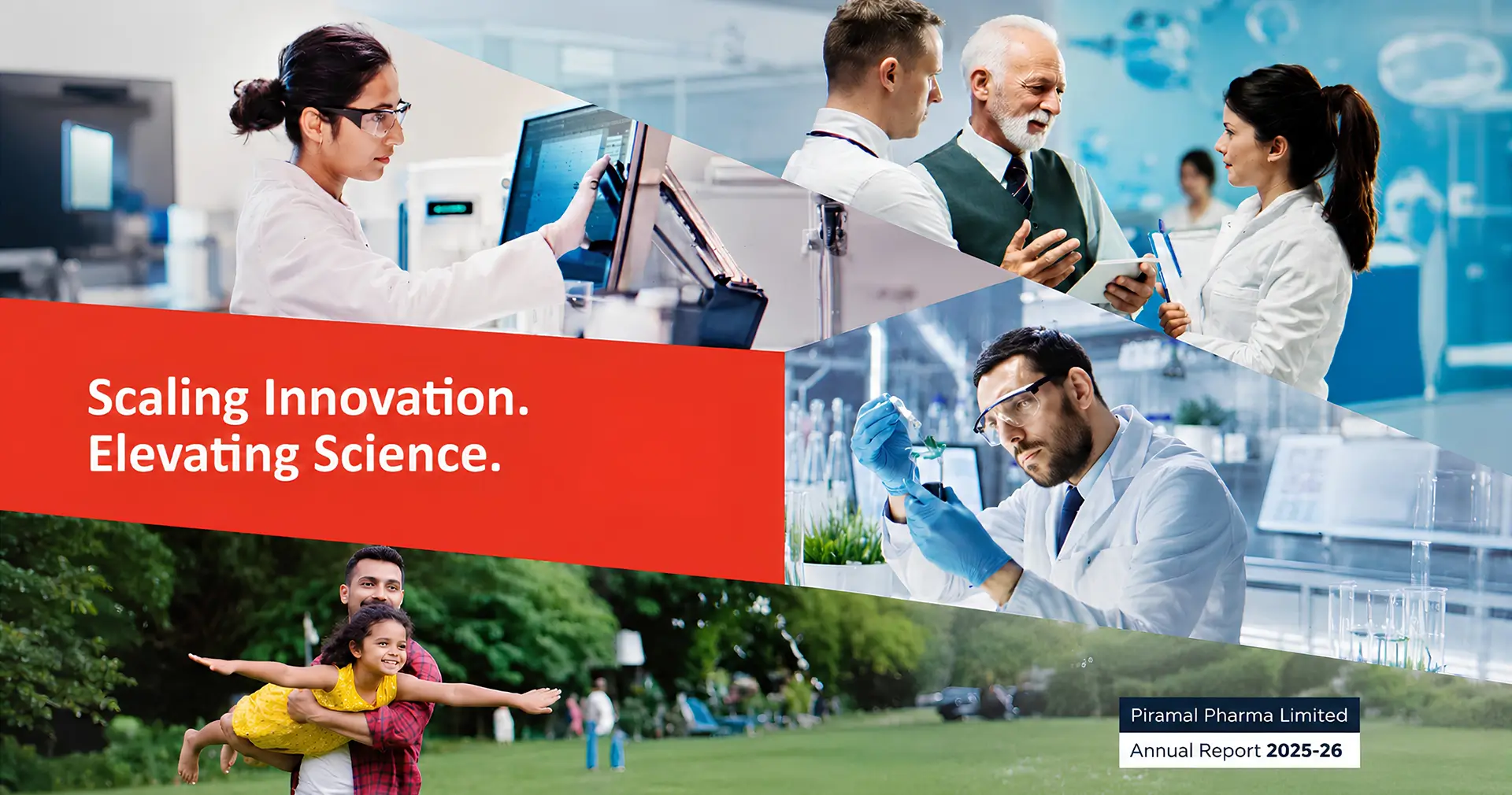 Scaling Innovation.
Elevating Science.

Piramal Pharma Limited

Annual Report 2025-26